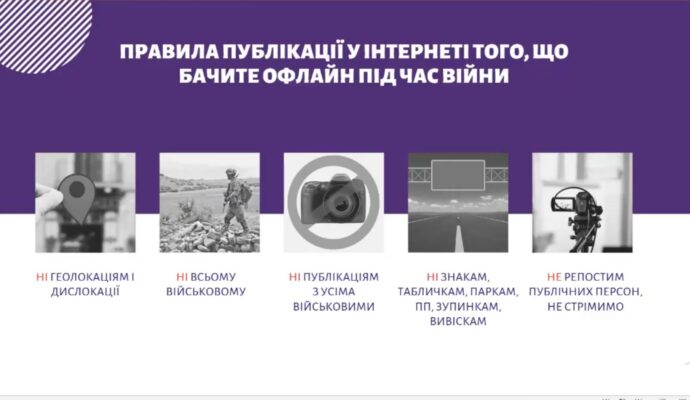 ПРАВИЛА ПУБЛІКАЦІЇ У ІНТЕРНЕТІ ТОГО, ЩО БАЧИТЕ ОФЛАЙН ПІД ЧАС ВІЙНИ

НІ ГЕОЛОКАЦІЯМ І ДИСЛОКАЦІЇ

НІ ВСЬОМУ ВІЙСЬКОВОМУ

НІ ПУБЛІКАЦІЯМ З УСІМА ВІЙСЬКОВИМИ

НІ ЗНАКАМ, ТАБЛИЧКАМ, ПАРКАМ, ПП, ЗУПИНКАМ, ВИВІСКАМ

НЕ РЕПОСТИМ ПУБЛІЧНИХ ПЕРСОН, НЕ СТРІМИМО